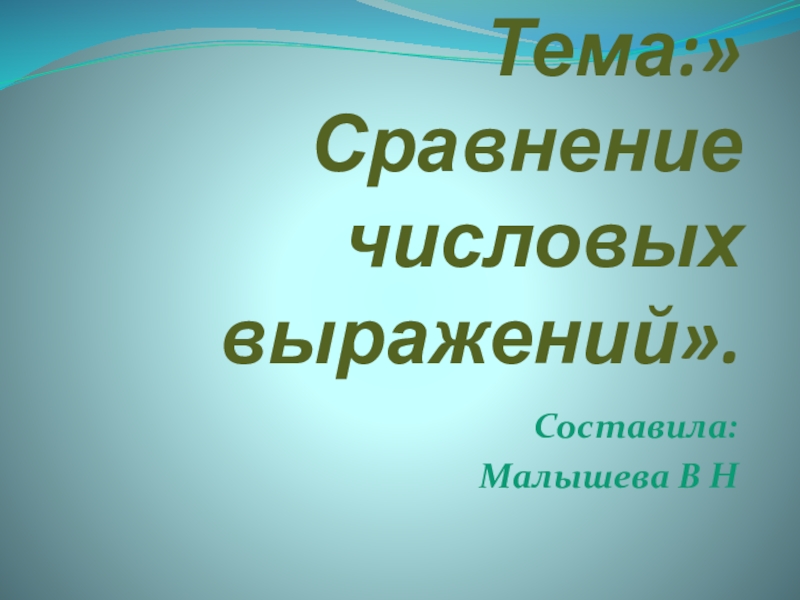 Тема:» Сравнение числовых выражений».

Составила:
Малышева В Н